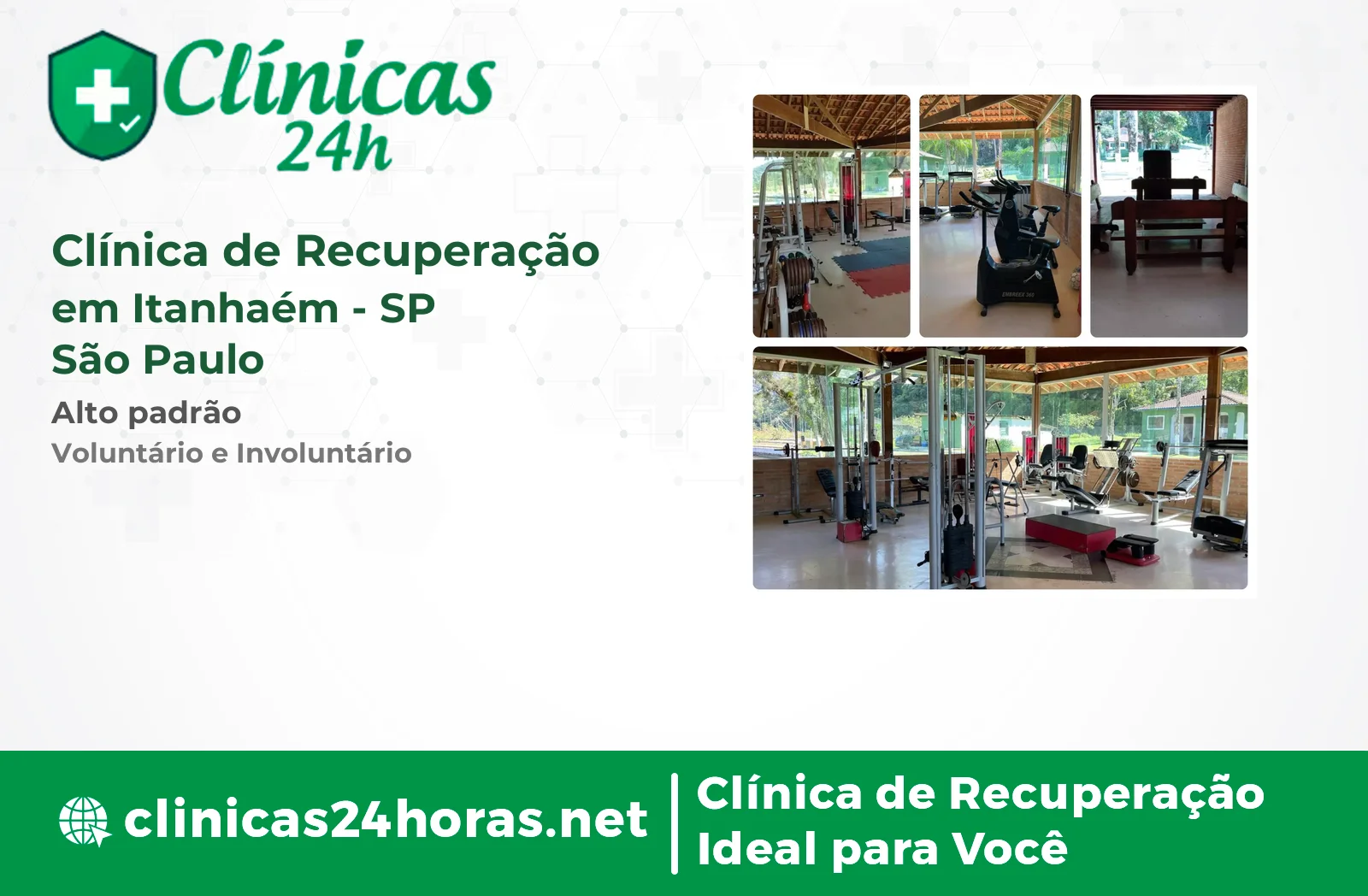 Clínicas 24h

Clínica de Recuperação em Itanhaém - SP
São Paulo

Alto padrão
Voluntário e Involuntário

clinicas24horas.net

Clínica de Recuperação Ideal para Você